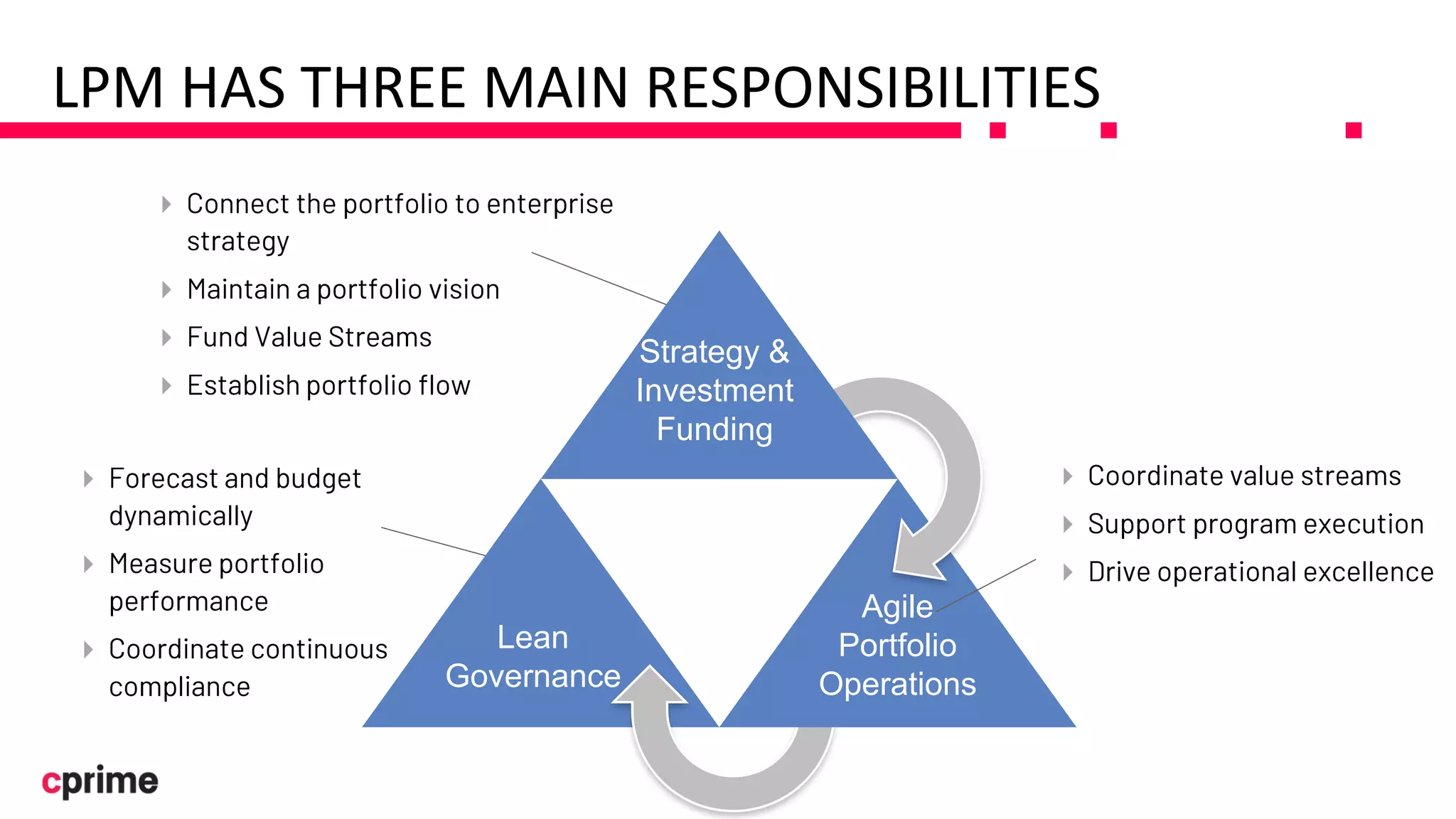 LPM HAS THREE MAIN RESPONSIBILITIES

Connect the portfolio to enterprise strategy
Maintain a portfolio vision
Fund Value Streams
Establish portfolio flow

Strategy & Investment Funding

Forecast and budget dynamically
Measure portfolio performance
Coordinate continuous compliance

Lean Governance

Agile Portfolio Operations

Coordinate value streams
Support program execution
Drive operational excellence

cprime